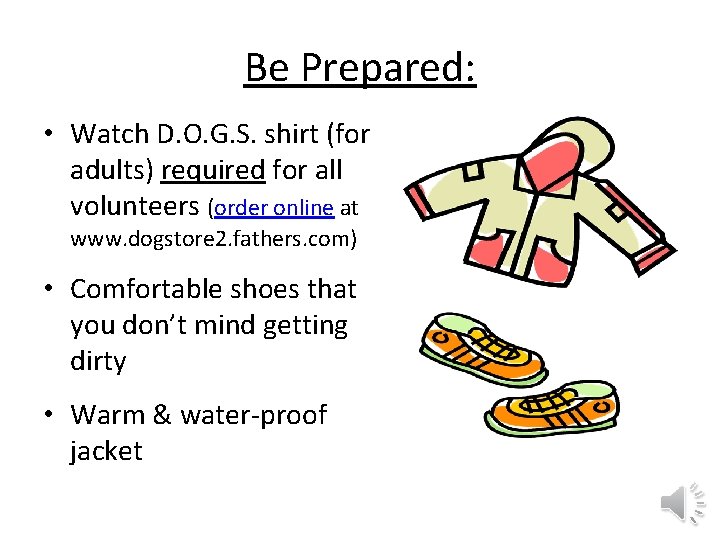 Be Prepared:

• Watch D.O.G.S. shirt (for adults) required for all volunteers (order online at www.dogstore2.fathers.com)

• Comfortable shoes that you don't mind getting dirty

• Warm & water-proof jacket